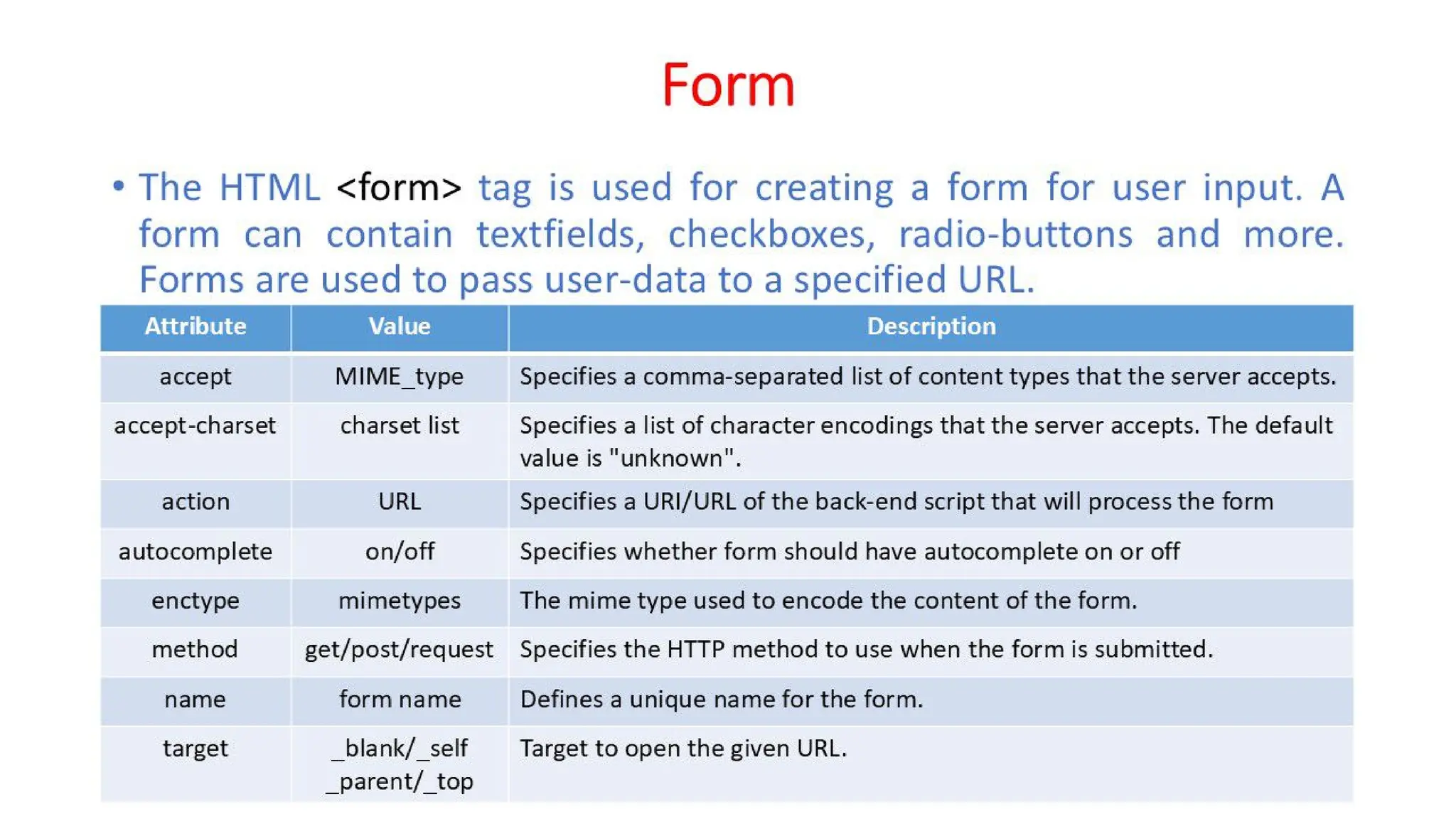 Form

• The HTML <form> tag is used for creating a form for user input. A form can contain textfields, checkboxes, radio-buttons and more. Forms are used to pass user-data to a specified URL.

| Attribute | Value | Description |
|---|---|---|
| accept | MIME_type | Specifies a comma-separated list of content types that the server accepts. |
| accept-charset | charset list | Specifies a list of character encodings that the server accepts. The default value is "unknown". |
| action | URL | Specifies a URI/URL of the back-end script that will process the form |
| autocomplete | on/off | Specifies whether form should have autocomplete on or off |
| enctype | mimetypes | The mime type used to encode the content of the form. |
| method | get/post/request | Specifies the HTTP method to use when the form is submitted. |
| name | form name | Defines a unique name for the form. |
| target | _blank/_self _parent/_top | Target to open the given URL. |